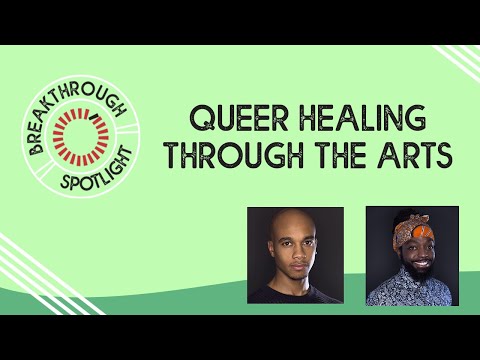 BREAKTHROUGH
SPOTLIGHT

QUEER HEALING THROUGH THE ARTS